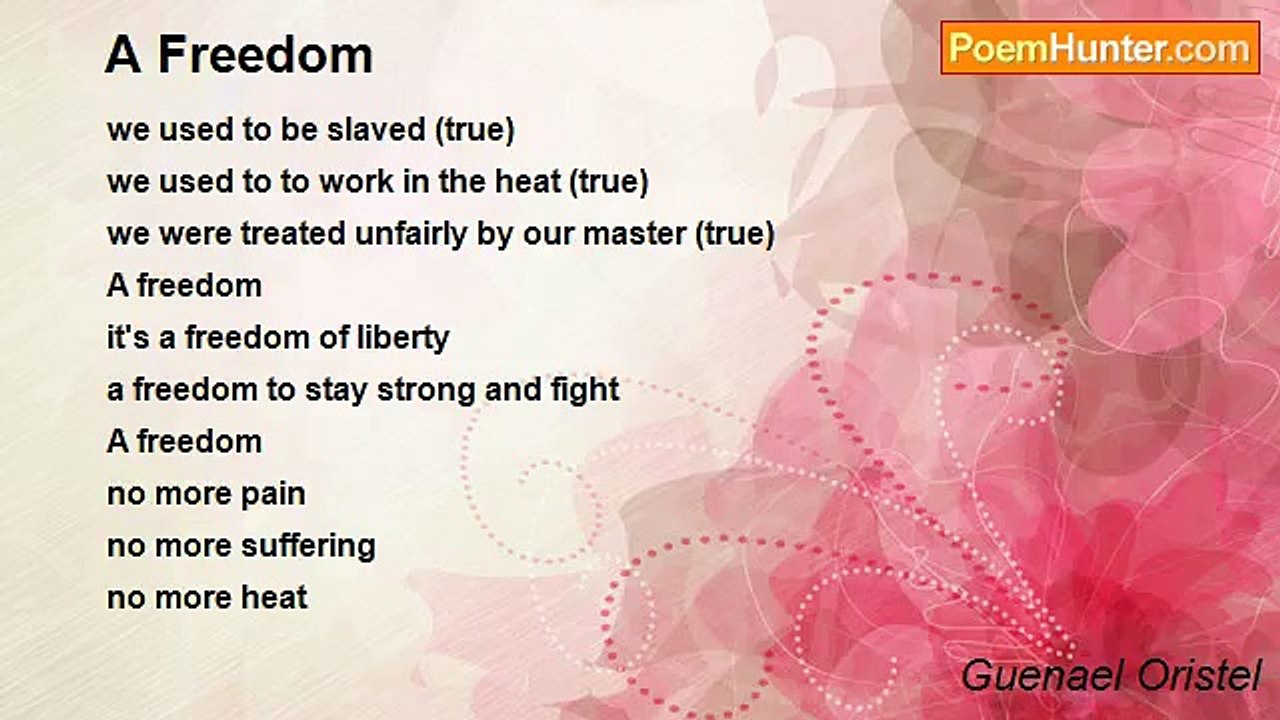 A Freedom

PoemHunter.com

we used to be slaved (true)
we used to to work in the heat (true)
we were treated unfairly by our master (true)
A freedom
it's a freedom of liberty
a freedom to stay strong and fight
A freedom
no more pain
no more suffering
no more heat

Guenael Oristel